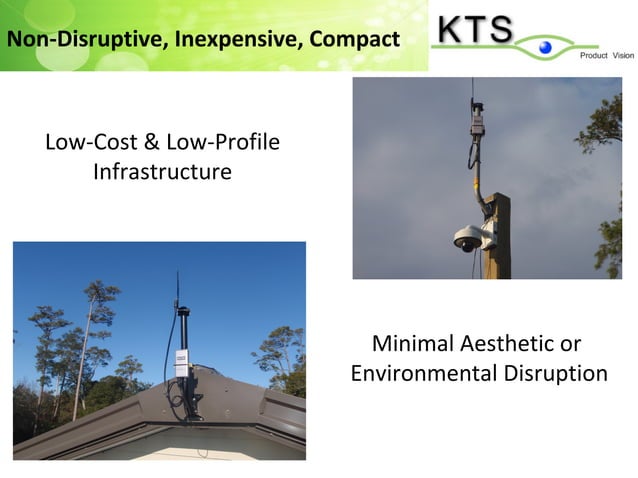 Non-Disruptive, Inexpensive, Compact

KTS
Product Vision

Low-Cost & Low-Profile Infrastructure

Minimal Aesthetic or Environmental Disruption